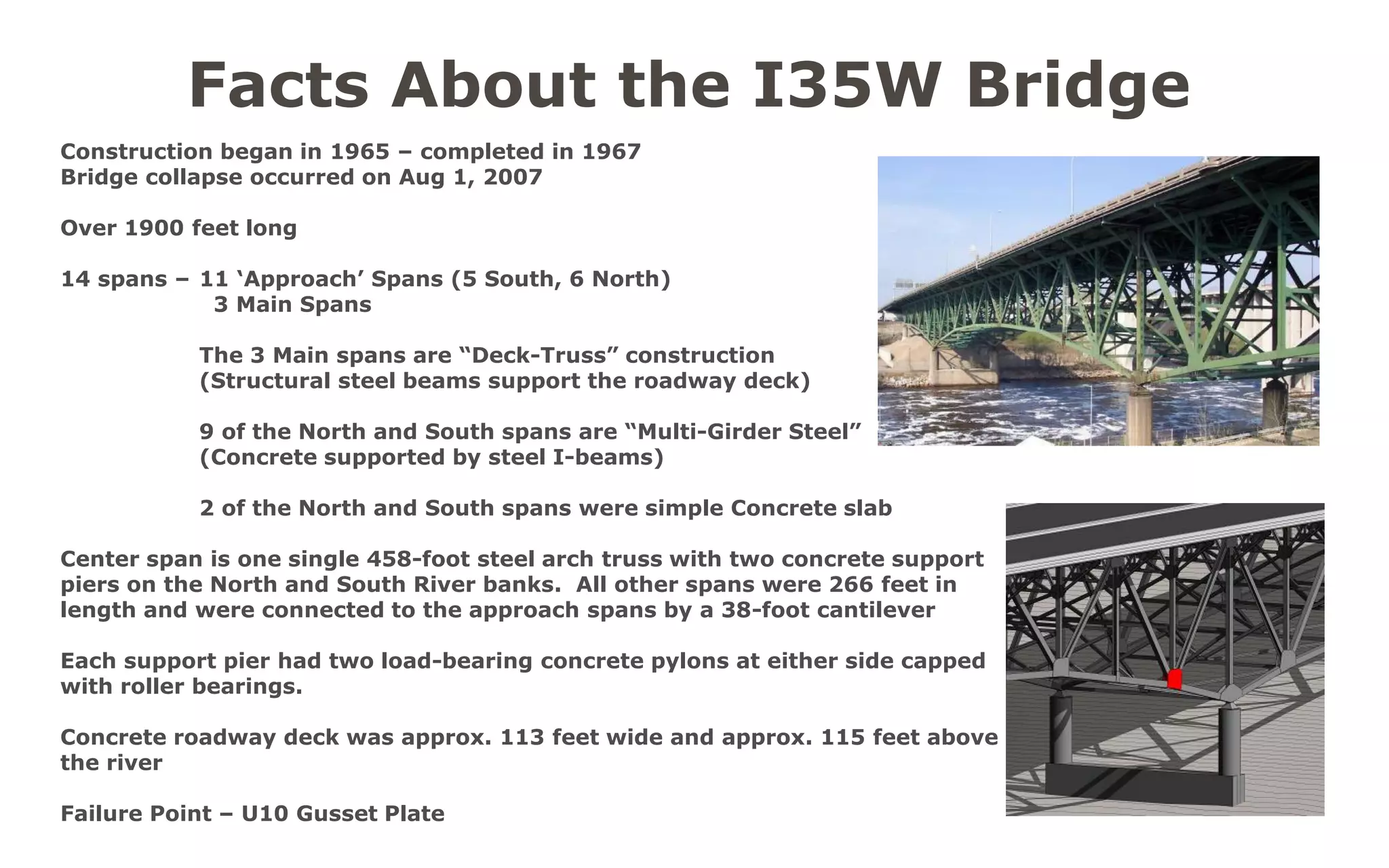 Facts About the I35W Bridge

Construction began in 1965 – completed in 1967
Bridge collapse occurred on Aug 1, 2007

Over 1900 feet long

14 spans – 11 ‘Approach’ Spans (5 South, 6 North)
3 Main Spans

The 3 Main spans are “Deck-Truss” construction
(Structural steel beams support the roadway deck)

9 of the North and South spans are “Multi-Girder Steel”
(Concrete supported by steel I-beams)

2 of the North and South spans were simple Concrete slab

Center span is one single 458-foot steel arch truss with two concrete support piers on the North and South River banks. All other spans were 266 feet in length and were connected to the approach spans by a 38-foot cantilever

Each support pier had two load-bearing concrete pylons at either side capped with roller bearings.

Concrete roadway deck was approx. 113 feet wide and approx. 115 feet above the river

Failure Point – U10 Gusset Plate